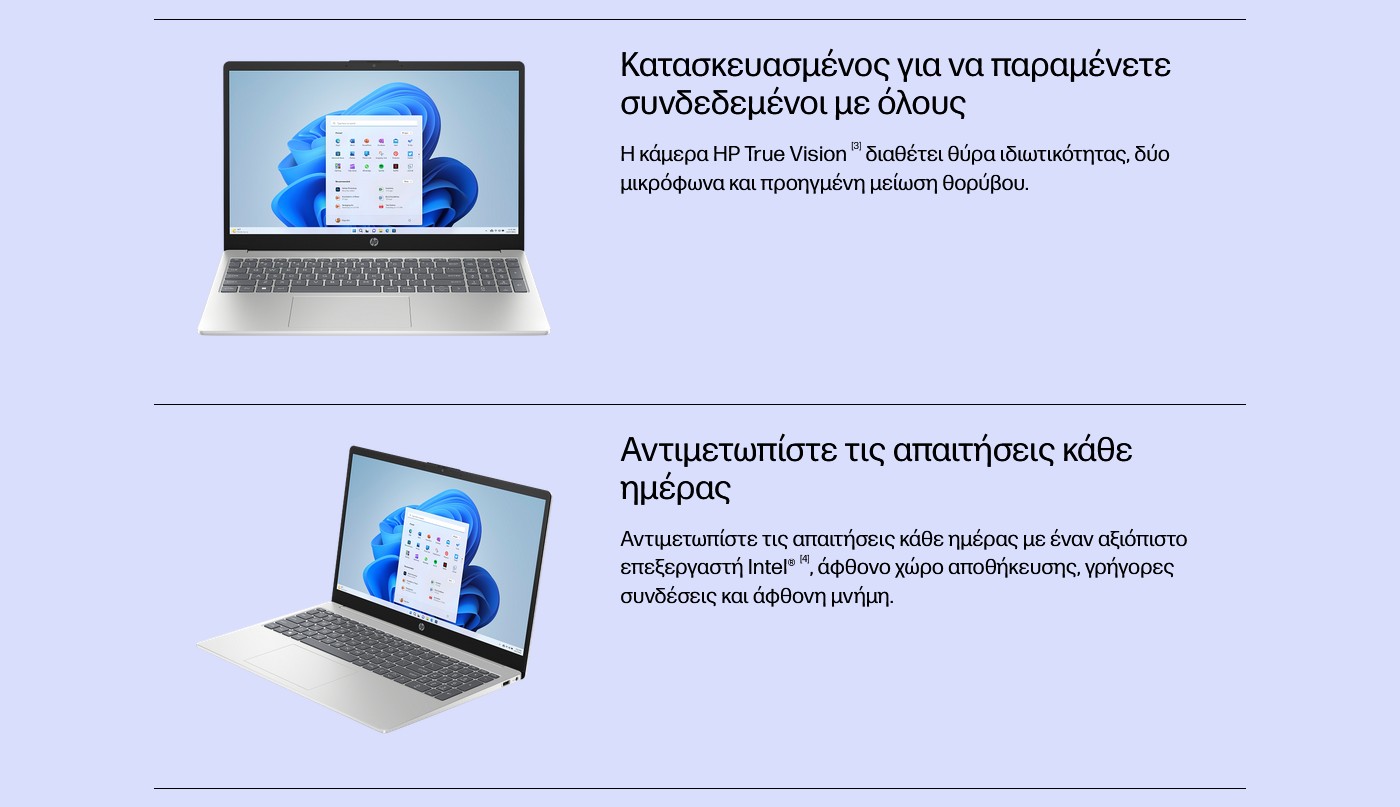 Κατασκευασμένος για να παραμένετε συνδεδεμένοι με όλους

Η κάμερα HP True Vision [3] διαθέτει θύρα ιδιωτικότητας, δύο μικρόφωνα και προηγμένη μείωση θορύβου.

Αντιμετωπίστε τις απαιτήσεις κάθε ημέρας

Αντιμετωπίστε τις απαιτήσεις κάθε ημέρας με έναν αξιόπιστο επεξεργαστή Intel® [4], άφθονο χώρο αποθήκευσης, γρήγορες συνδέσεις και άφθονη μνήμη.